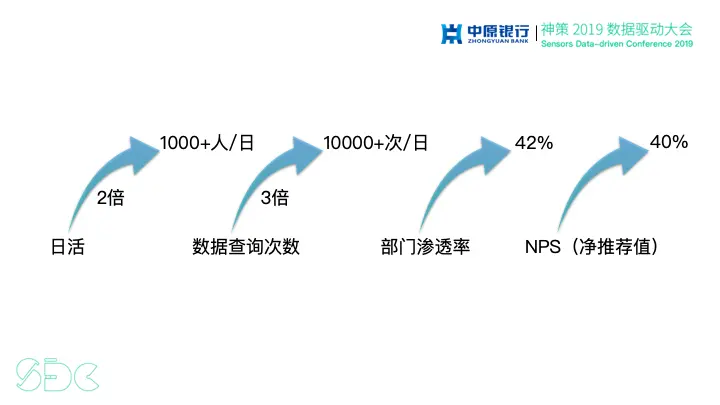 中原银行
ZHONGYUAN BANK
神策 2019 数据驱动大会
Sensors Data-driven Conference 2019

1000+人/日
2倍
日活

10000+次/日
3倍
数据查询次数

42%
部门渗透率

40%
NPS（净推荐值）

SDC